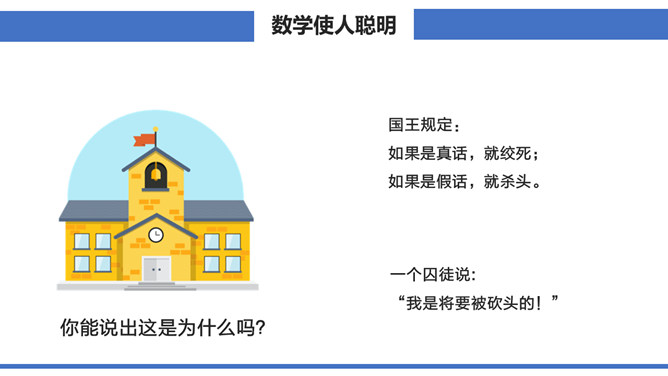 数学使人聪明

国王规定：
如果是真话，就绞死；
如果是假话，就杀头。

一个囚徒说:
“我是将要被砍头的！”

你能说出这是为什么吗?